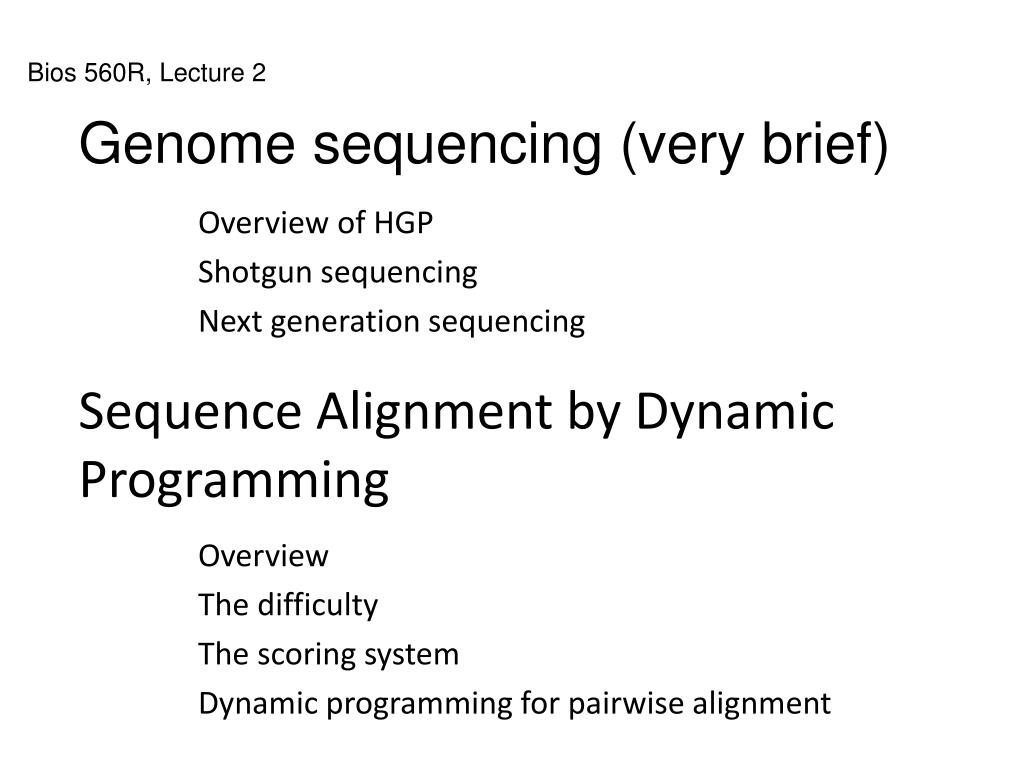 Bios 560R, Lecture 2

Genome sequencing (very brief)

Overview of HGP

Shotgun sequencing

Next generation sequencing

Sequence Alignment by Dynamic Programming

Overview

The difficulty

The scoring system

Dynamic programming for pairwise alignment